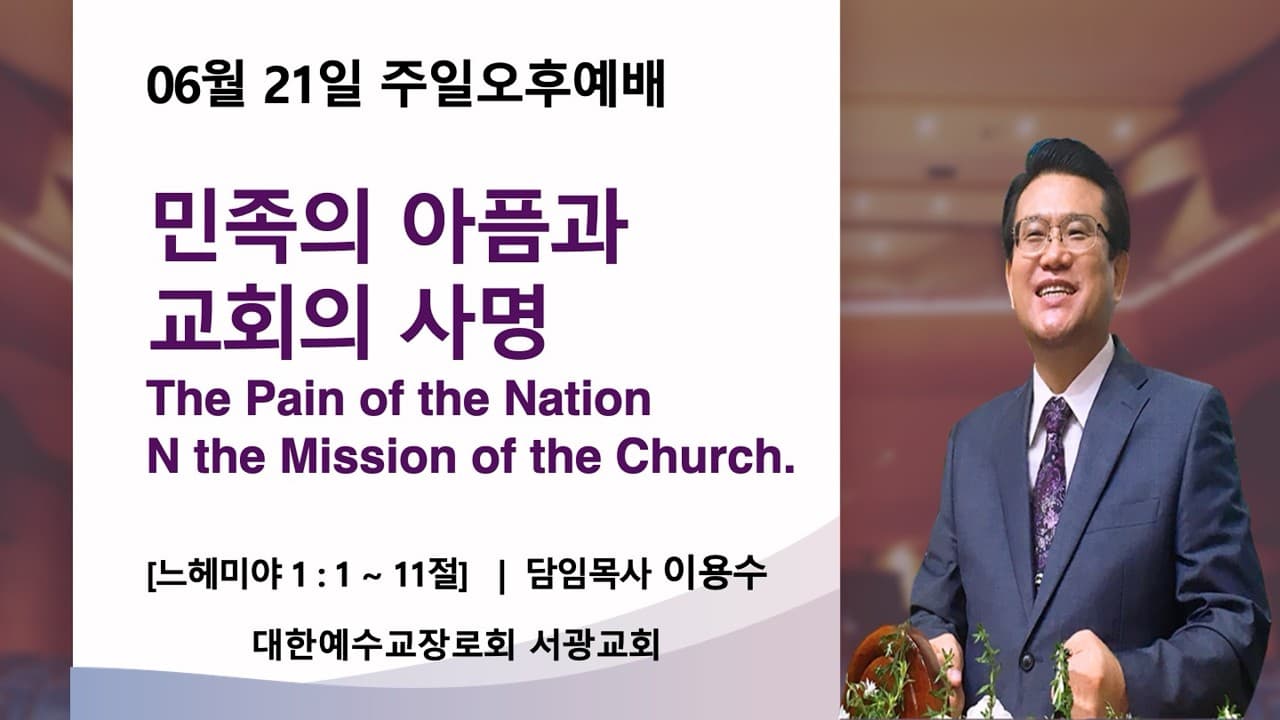 06월 21일 주일오후예배

민족의 아픔과
교회의 사명
The Pain of the Nation
N the Mission of the Church.

[느헤미야 1 : 1 ~ 11절] | 담임목사 이용수

대한예수교장로회 서광교회